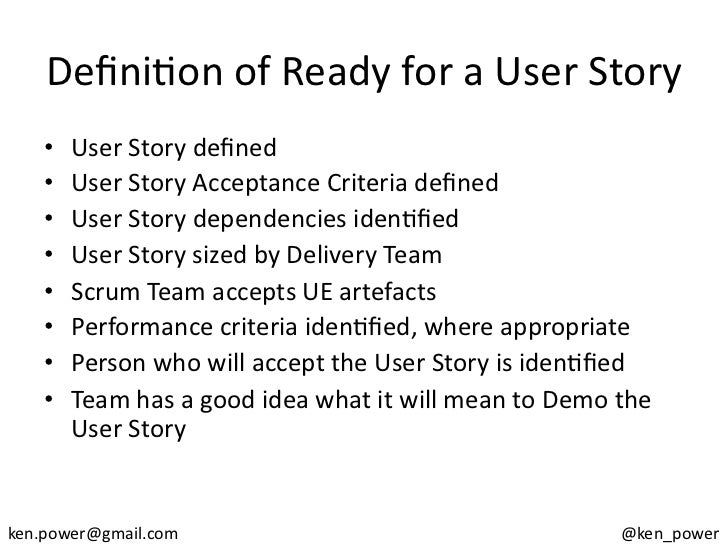 Definition of Ready for a User Story

• User Story defined
• User Story Acceptance Criteria defined
• User Story dependencies identified
• User Story sized by Delivery Team
• Scrum Team accepts UE artefacts
• Performance criteria identified, where appropriate
• Person who will accept the User Story is identified
• Team has a good idea what it will mean to Demo the User Story

ken.power@gmail.com

@ken_power